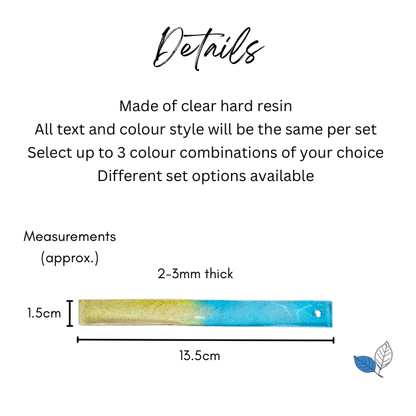 Details

Made of clear hard resin
All text and colour style will be the same per set
Select up to 3 colour combinations of your choice
Different set options available

Measurements
(approx.)

2-3mm thick

1.5cm

13.5cm